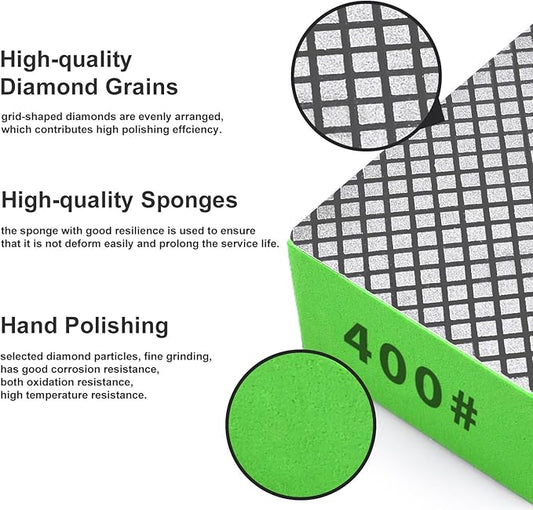 High-quality Diamond Grains

grid-shaped diamonds are evenly arranged, which contributes high polishing effciency.

High-quality Sponges

the sponge with good resilience is used to ensure that it is not deform easily and prolong the service life.

Hand Polishing

selected diamond particles, fine grinding, has good corrosion resistance, both oxidation resistance, high temperature resistance.

400#